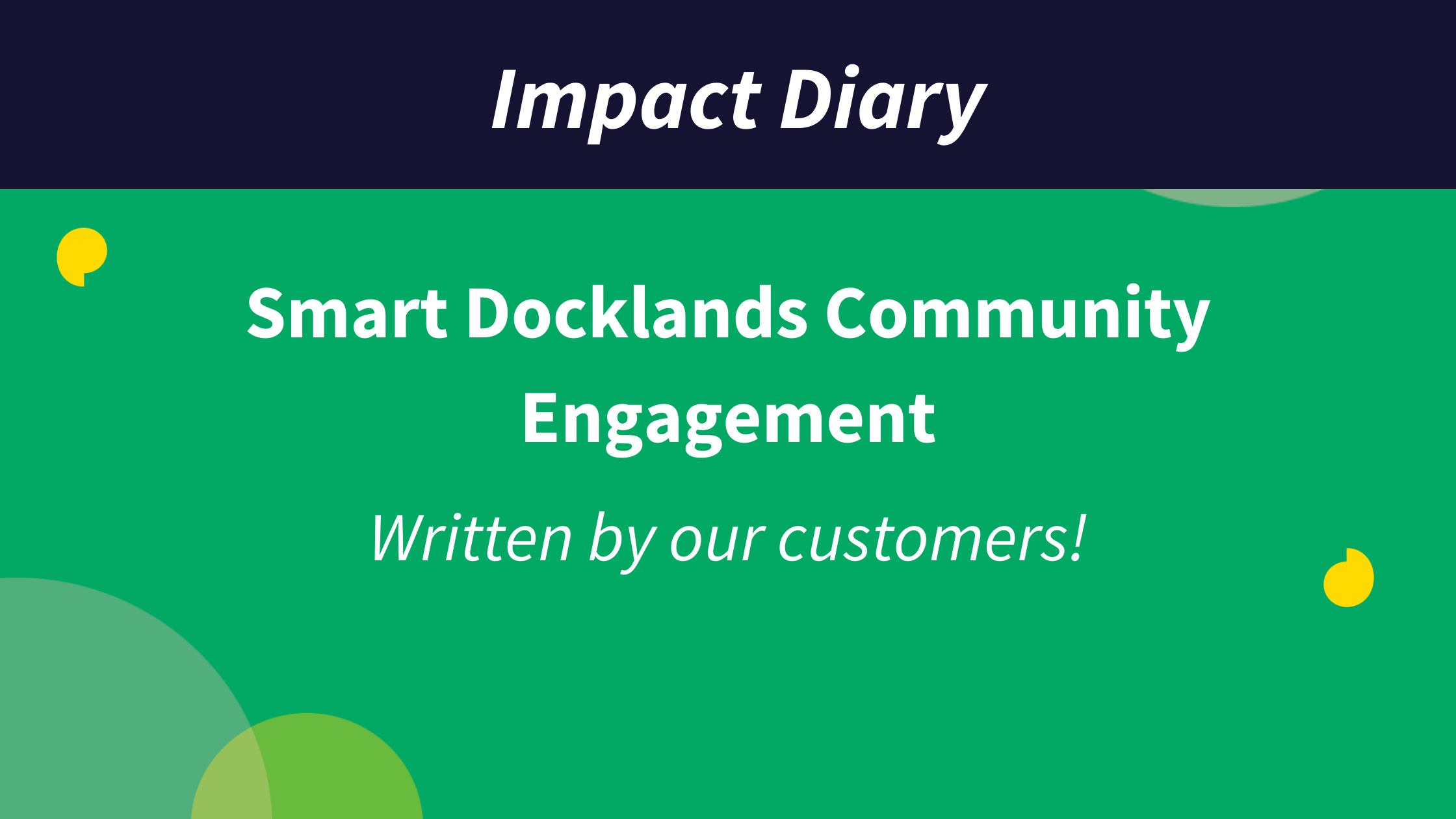 Impact Diary

Smart Docklands Community Engagement

Written by our customers!